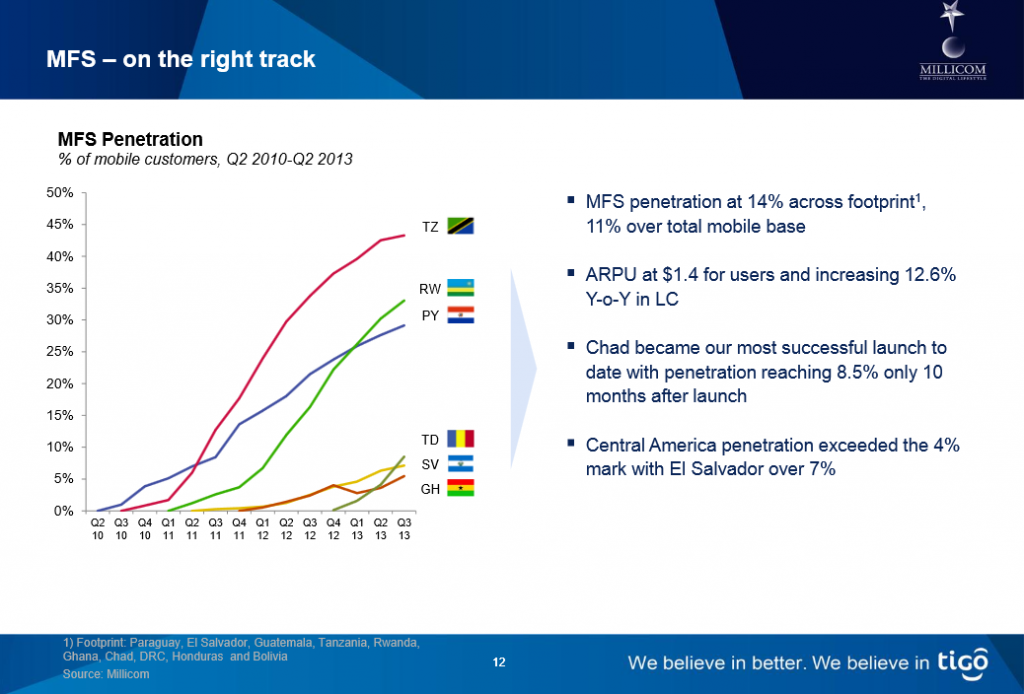 MFS – on the right track

MILLICOM
THE DIGITAL LIFESTYLE

MFS Penetration
% of mobile customers, Q2 2010-Q2 2013

50%
45%
40%
35%
30%
25%
20%
15%
10%
5%
0%

Q2 10 Q3 10 Q4 10 Q1 11 Q2 11 Q3 11 Q4 11 Q1 12 Q2 12 Q3 12 Q4 12 Q1 13 Q2 13 Q3 13

TZ
RW
PY
TD
SV
GH

▪ MFS penetration at 14% across footprint$^1$, 11% over total mobile base

▪ ARPU at $1.4 for users and increasing 12.6% Y-o-Y in LC

▪ Chad became our most successful launch to date with penetration reaching 8.5% only 10 months after launch

▪ Central America penetration exceeded the 4% mark with El Salvador over 7%

1) Footprint: Paraguay, El Salvador, Guatemala, Tanzania, Rwanda, Ghana, Chad, DRC, Honduras and Bolivia
Source: Millicom

12

We believe in better. We believe in tigo